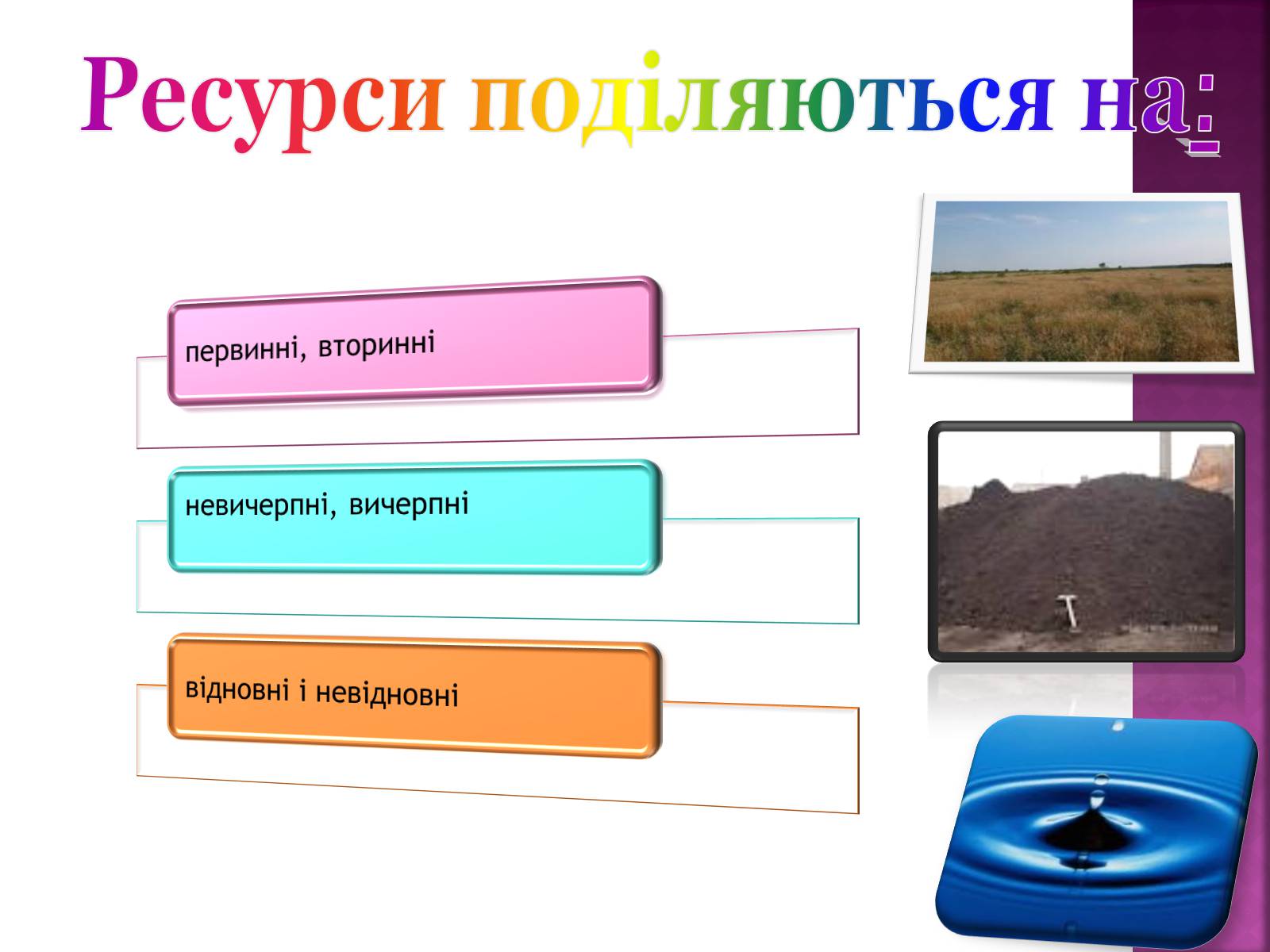 Ресурси поділяються на:

первинні, вторинні

невичерпні, вичерпні

відновні і невідновні